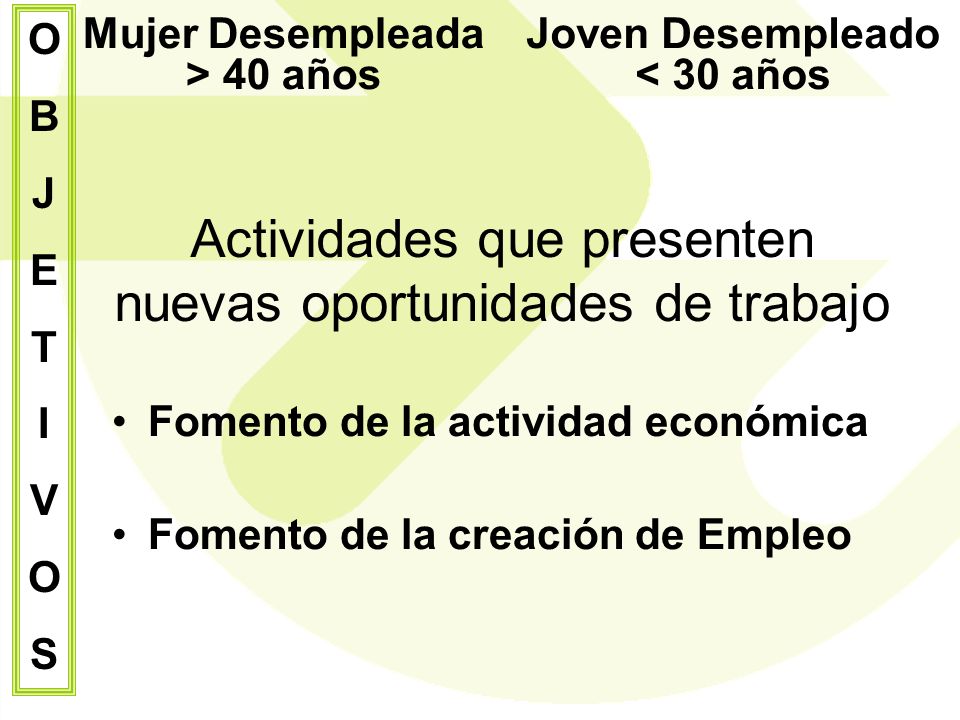 O
B
J
E
T
I
V
O
S

Mujer Desempleada > 40 años

Joven Desempleado < 30 años

Actividades que presenten nuevas oportunidades de trabajo

• Fomento de la actividad económica

• Fomento de la creación de Empleo